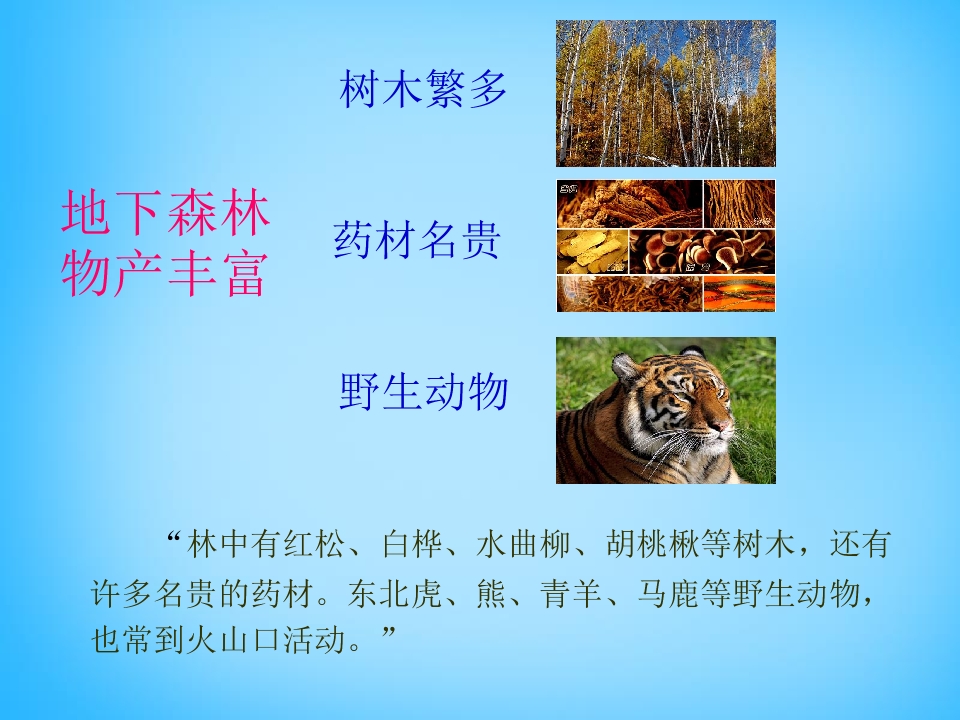 地下森林
物产丰富

树木繁多

药材名贵

野生动物

“林中有红松、白桦、水曲柳、胡桃楸等树木，还有许多名贵的药材。东北虎、熊、青羊、马鹿等野生动物，也常到火山口活动。”